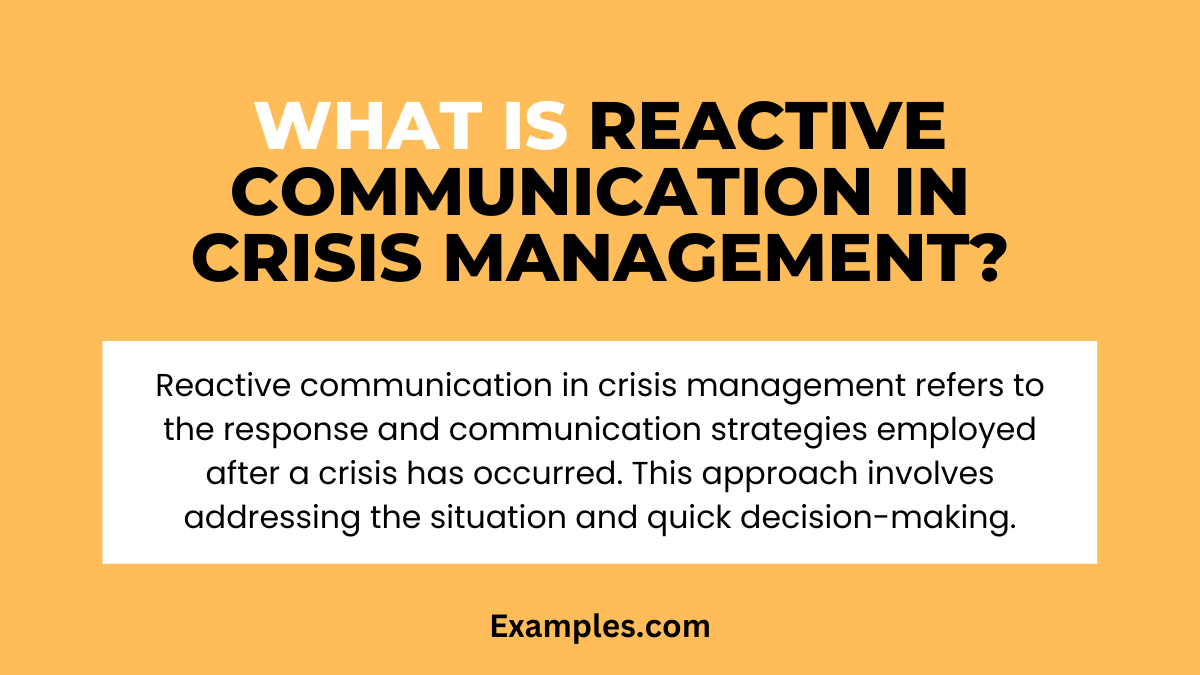 WHAT IS REACTIVE COMMUNICATION IN CRISIS MANAGEMENT?

Reactive communication in crisis management refers to the response and communication strategies employed after a crisis has occurred. This approach involves addressing the situation and quick decision-making.

Examples.com